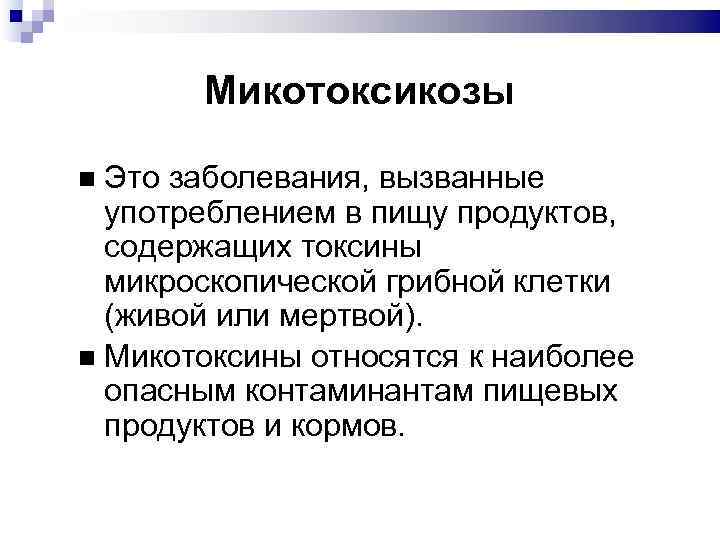 Микотоксикозы

■ Это заболевания, вызванные употреблением в пищу продуктов, содержащих токсины микроскопической грибной клетки (живой или мертвой).

■ Микотоксины относятся к наиболее опасным контаминантам пищевых продуктов и кормов.